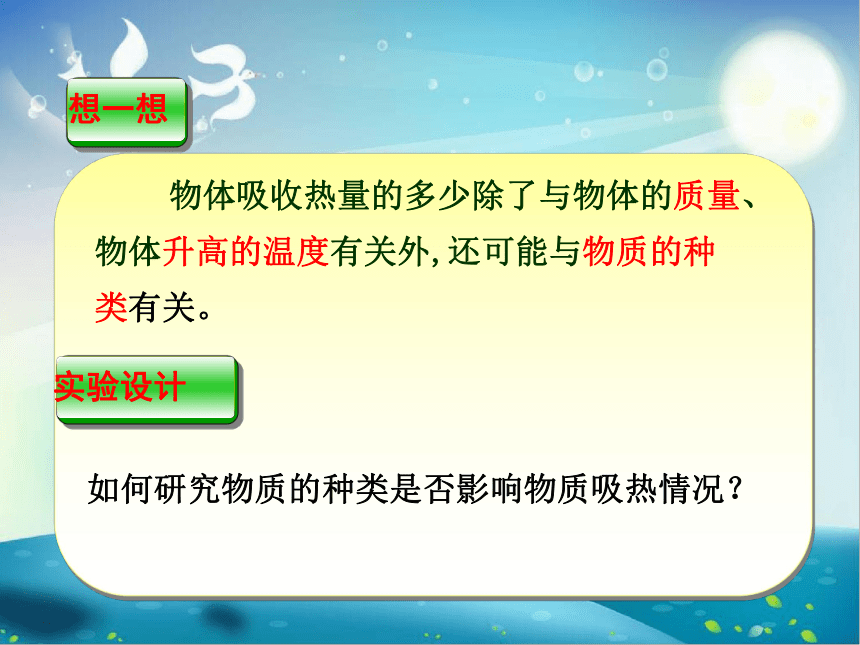 想一想

物体吸收热量的多少除了与物体的质量、物体升高的温度有关外,还可能与物质的种类有关。

实验设计

如何研究物质的种类是否影响物质吸热情况?